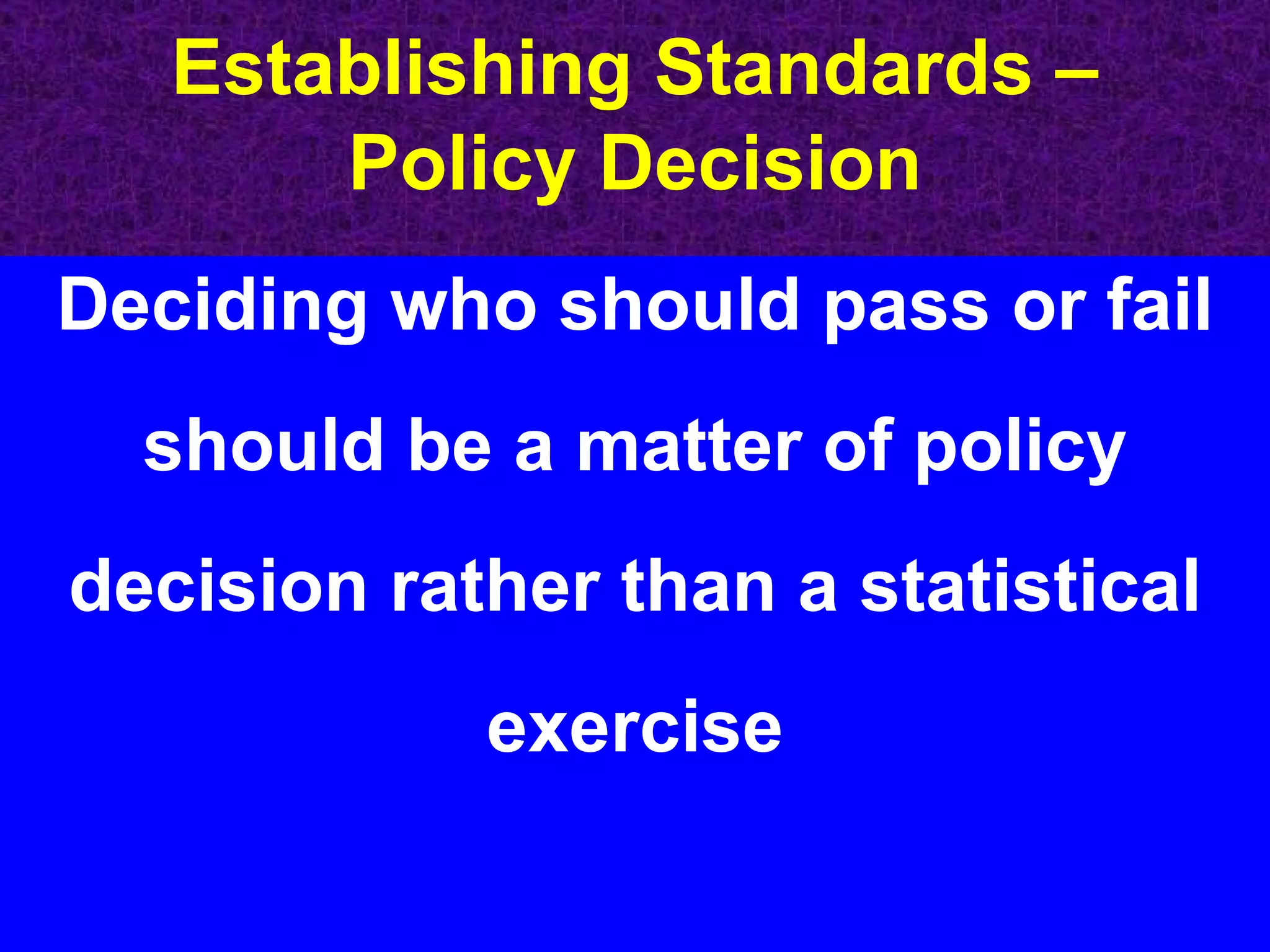 Establishing Standards – Policy Decision

Deciding who should pass or fail should be a matter of policy decision rather than a statistical exercise